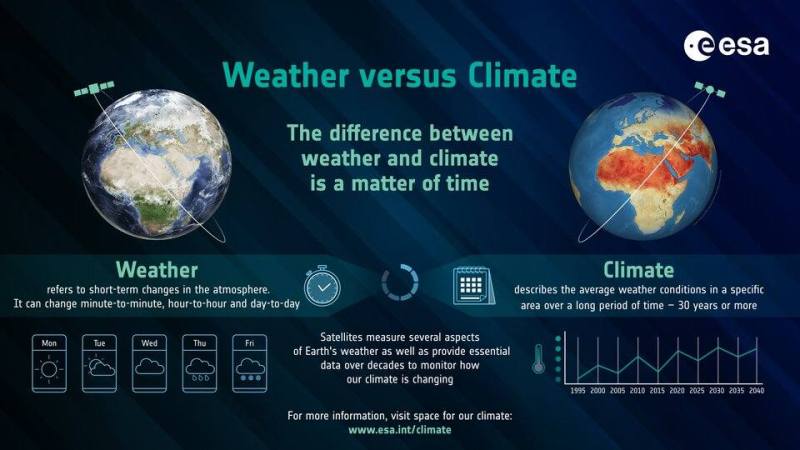 esa

Weather versus Climate

The difference between weather and climate is a matter of time

Weather
refers to short-term changes in the atmosphere. It can change minute-to-minute, hour-to-hour and day-to-day

Climate
describes the average weather conditions in a specific area over a long period of time – 30 years or more

Mon Tue Wed Thu Fri

Satellites measure several aspects of Earth's weather as well as provide essential data over decades to monitor how our climate is changing

1995 2000 2005 2010 2015 2020 2025 2030 2035 2040

For more information, visit space for our climate:
www.esa.int/climate